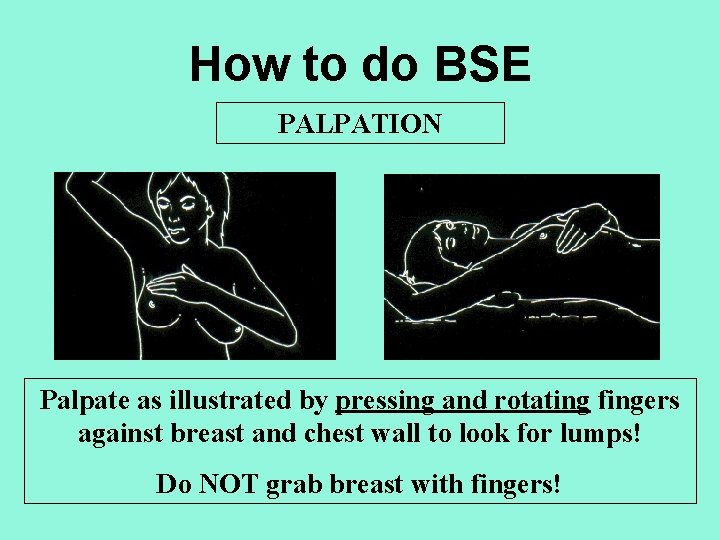 How to do BSE

PALPATION

Palpate as illustrated by pressing and rotating fingers against breast and chest wall to look for lumps!

Do NOT grab breast with fingers!